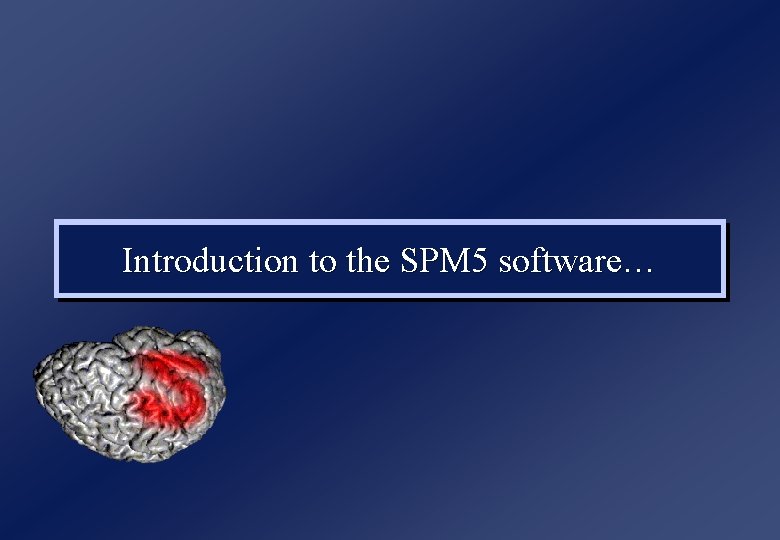 Introduction to the SPM5 software…